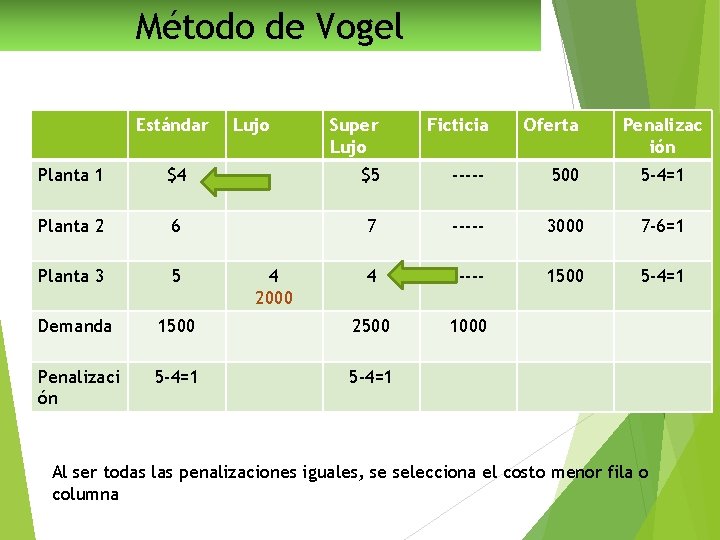 Método de Vogel

| | Estándar | Lujo | Super Lujo | Ficticia | Oferta | Penalización |
|---|---|---|---|---|---|---|
| Planta 1 | $4 | | $5 | ----- | 500 | 5-4=1 |
| Planta 2 | 6 | | 7 | ----- | 3000 | 7-6=1 |
| Planta 3 | 5 | 4 2000 | 4 | ---- | 1500 | 5-4=1 |
| Demanda | 1500 | | 2500 | 1000 | | |
| Penalización | 5-4=1 | | 5-4=1 | | | |

Al ser todas las penalizaciones iguales, se selecciona el costo menor fila o columna